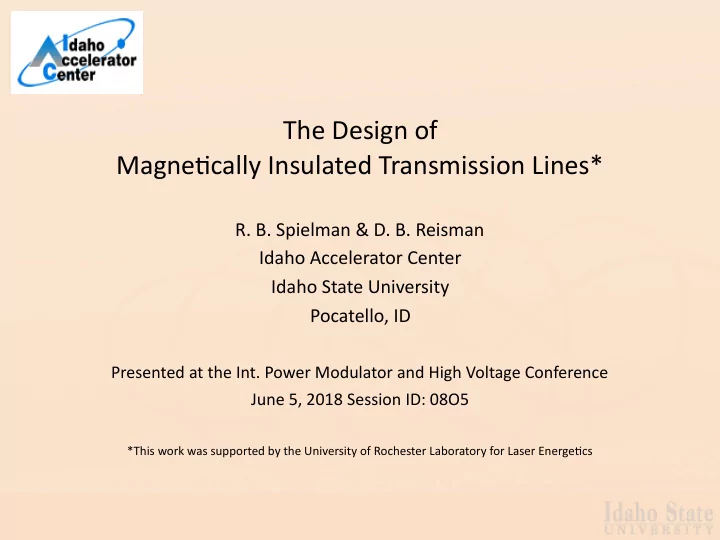 Idaho Accelerator Center

The Design of
Magnetically Insulated Transmission Lines*

R. B. Spielman & D. B. Reisman
Idaho Accelerator Center
Idaho State University
Pocatello, ID

Presented at the Int. Power Modulator and High Voltage Conference
June 5, 2018 Session ID: 08O5

*This work was supported by the University of Rochester Laboratory for Laser Energetics

Idaho State
UNIVERSITY